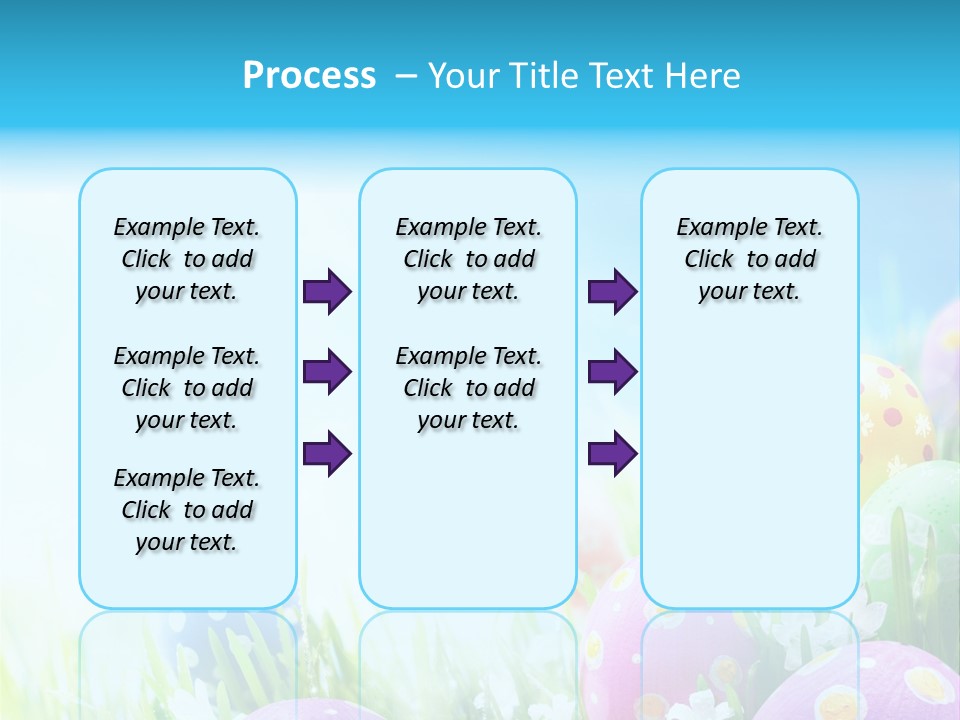 Process – Your Title Text Here

Example Text. Click to add your text.

Example Text. Click to add your text.

Example Text. Click to add your text.

Example Text. Click to add your text.

Example Text. Click to add your text.

Example Text. Click to add your text.